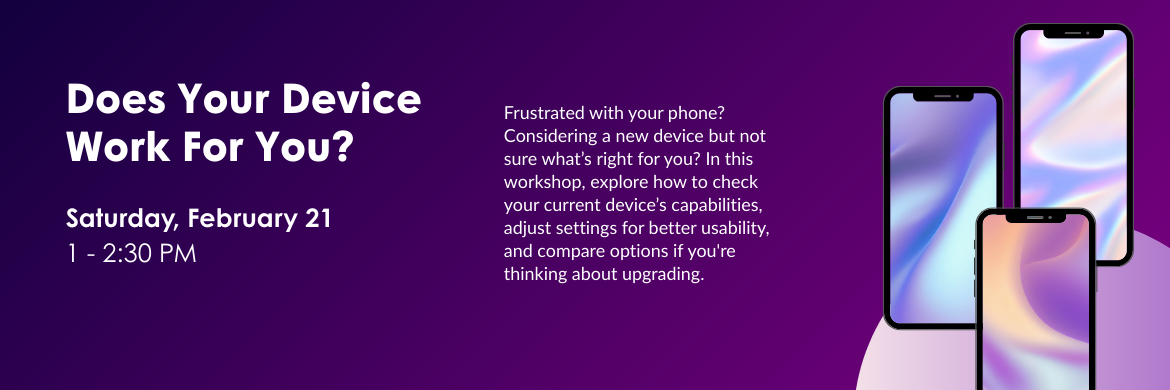 Does Your Device Work For You?

Saturday, February 21
1 - 2:30 PM

Frustrated with your phone? Considering a new device but not sure what's right for you? In this workshop, explore how to check your current device's capabilities, adjust settings for better usability, and compare options if you're thinking about upgrading.